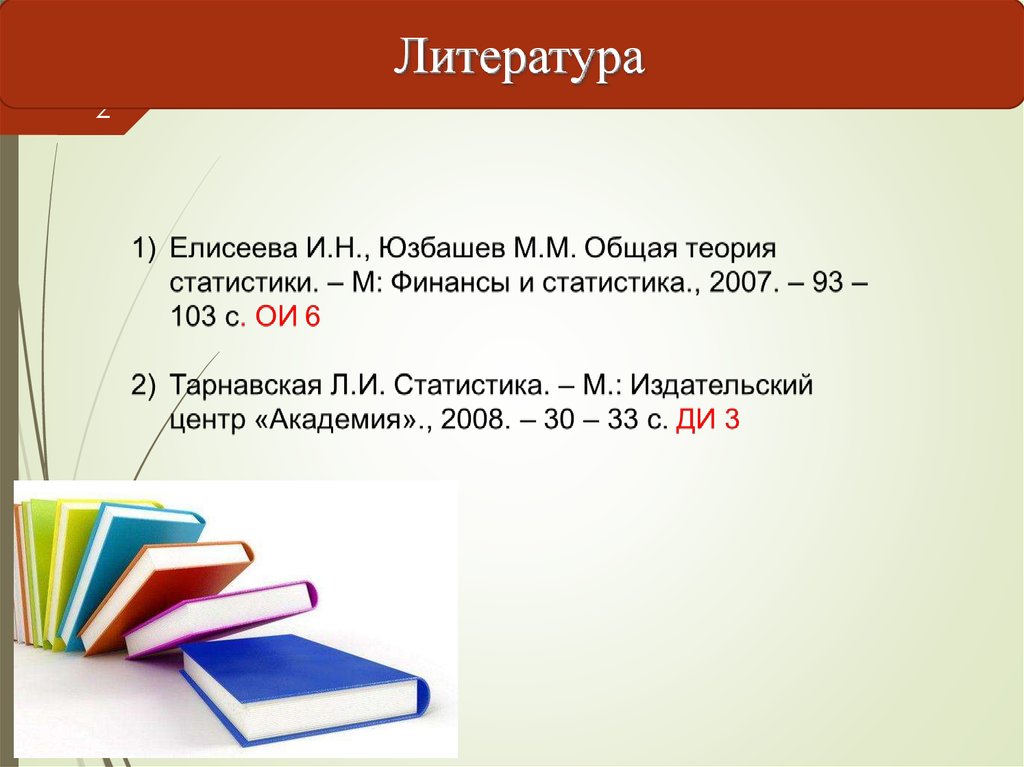 Литература

2

1) Елисеева И.Н., Юзбашев М.М. Общая теория статистики. – М: Финансы и статистика., 2007. – 93 – 103 с. ОИ 6

2) Тарнавская Л.И. Статистика. – М.: Издательский центр «Академия»., 2008. – 30 – 33 с. ДИ 3